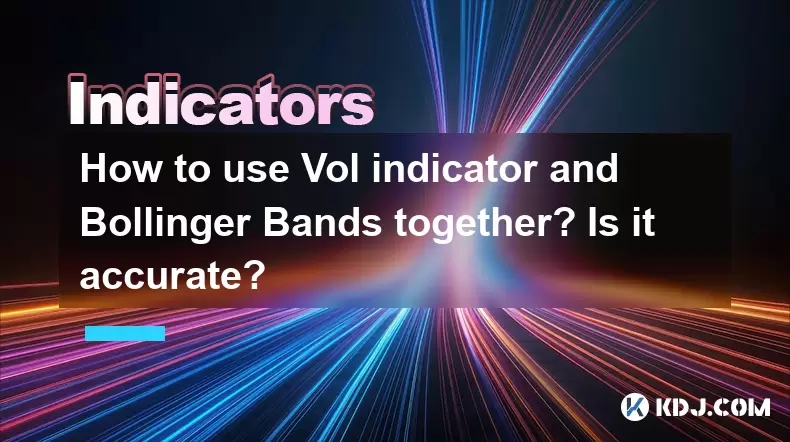 Indicators

How to use Vol indicator and Bollinger Bands together? Is it accurate?

KDJ.COM